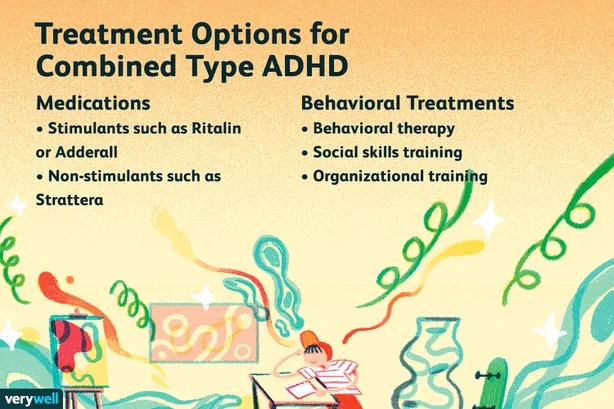 Treatment Options for Combined Type ADHD

Medications
• Stimulants such as Ritalin or Adderall
• Non-stimulants such as Strattera

Behavioral Treatments
• Behavioral therapy
• Social skills training
• Organizational training

verywell